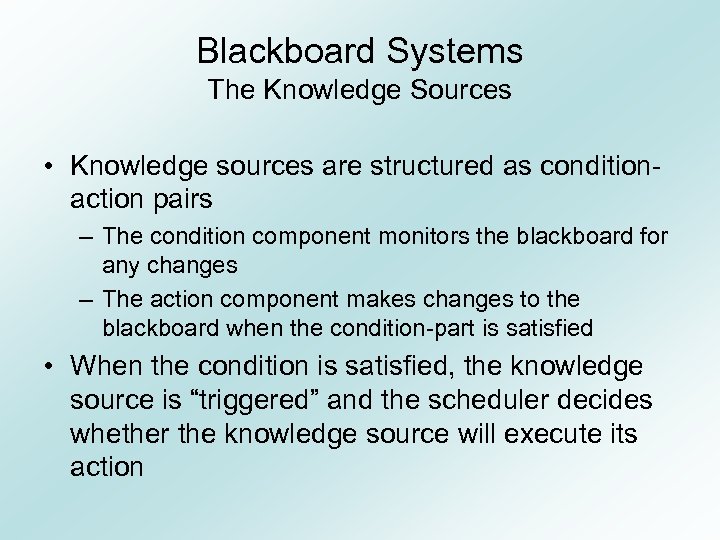 Blackboard Systems
The Knowledge Sources

• Knowledge sources are structured as condition-action pairs
– The condition component monitors the blackboard for any changes
– The action component makes changes to the blackboard when the condition-part is satisfied

• When the condition is satisfied, the knowledge source is “triggered” and the scheduler decides whether the knowledge source will execute its action